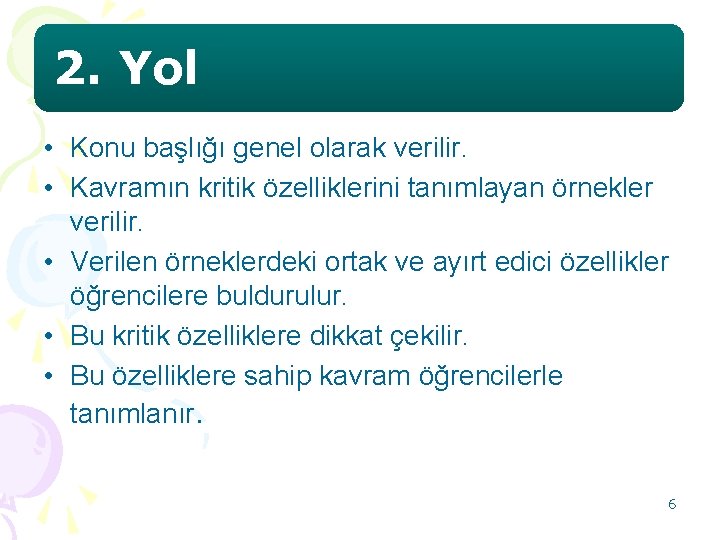 2. Yol

• Konu başlığı genel olarak verilir.
• Kavramın kritik özelliklerini tanımlayan örnekler verilir.
• Verilen örneklerdeki ortak ve ayırt edici özellikler öğrencilere buldurulur.
• Bu kritik özelliklere dikkat çekilir.
• Bu özelliklere sahip kavram öğrencilerle tanımlanır.

6